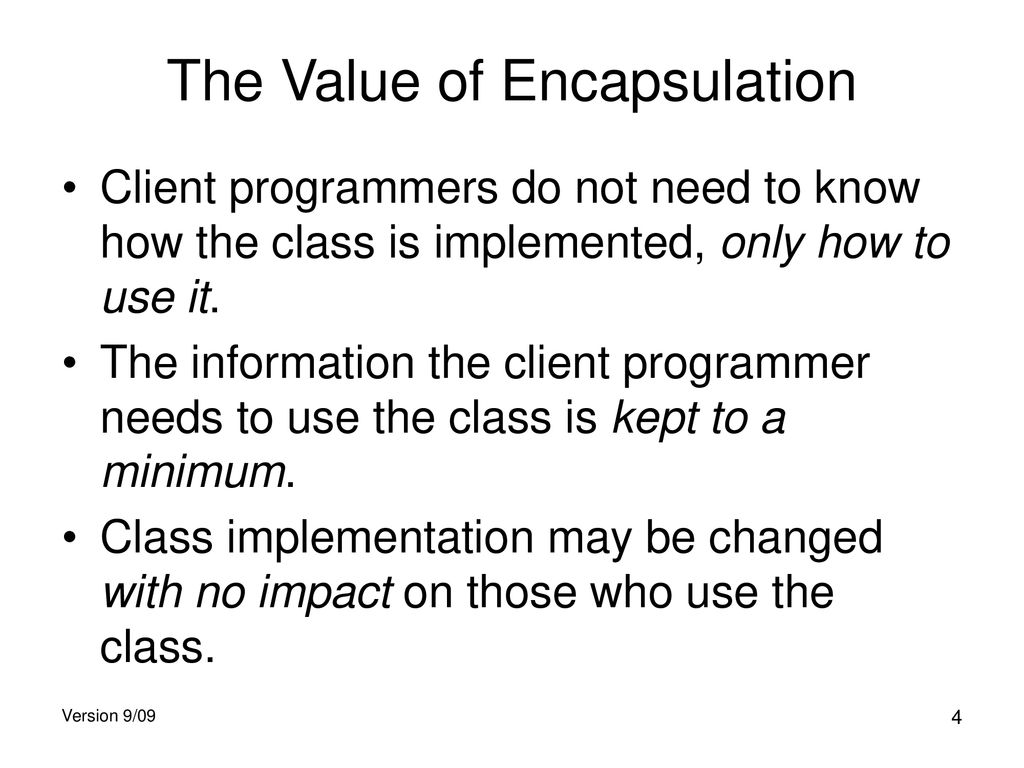 The Value of Encapsulation

• Client programmers do not need to know how the class is implemented, only how to use it.

• The information the client programmer needs to use the class is kept to a minimum.

• Class implementation may be changed with no impact on those who use the class.

Version 9/09

4